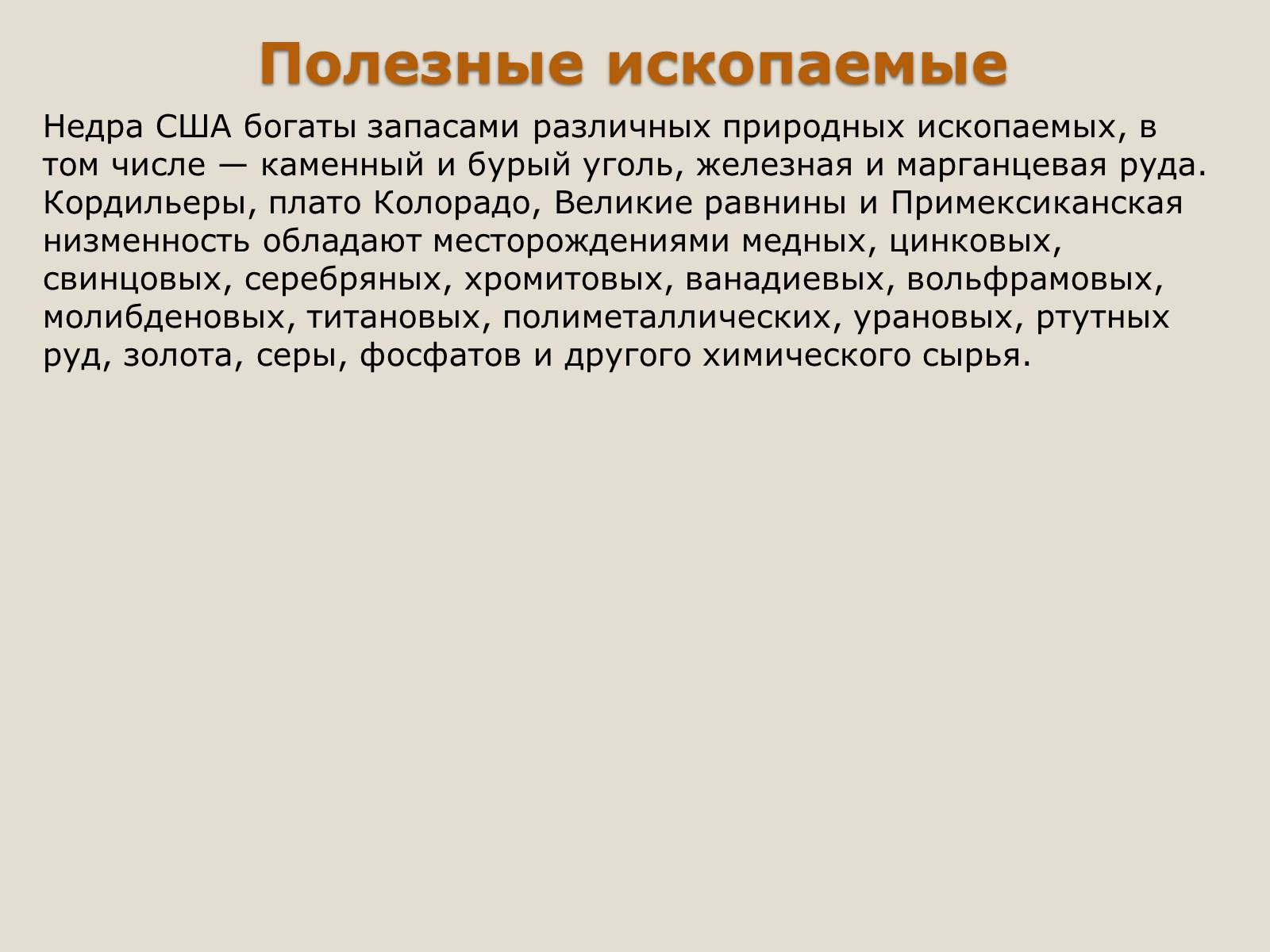 Полезные ископаемые

Недра США богаты запасами различных природных ископаемых, в том числе — каменный и бурый уголь, железная и марганцевая руда. Кордильеры, плато Колорадо, Великие равнины и Примексиканская низменность обладают месторождениями медных, цинковых, свинцовых, серебряных, хромитовых, ванадиевых, вольфрамовых, молибденовых, титановых, полиметаллических, урановых, ртутных руд, золота, серы, фосфатов и другого химического сырья.